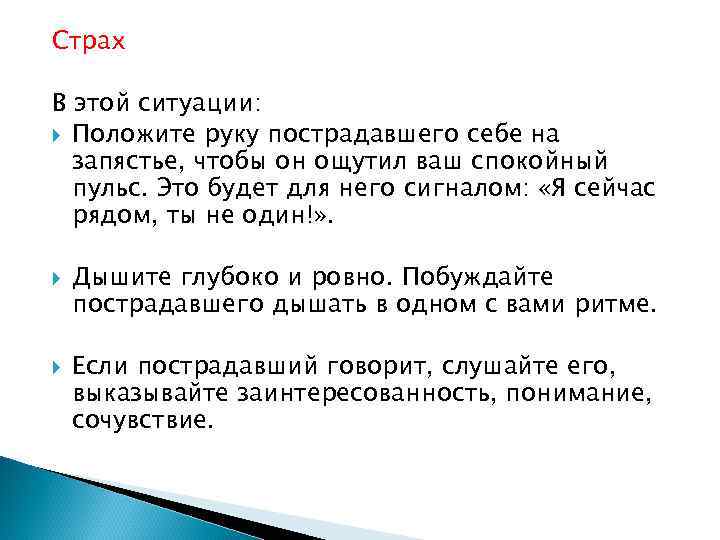 Страх

В этой ситуации:

Положите руку пострадавшего себе на запястье, чтобы он ощутил ваш спокойный пульс. Это будет для него сигналом: «Я сейчас рядом, ты не один!».

Дышите глубоко и ровно. Побуждайте пострадавшего дышать в одном с вами ритме.

Если пострадавший говорит, слушайте его, выказывайте заинтересованность, понимание, сочувствие.